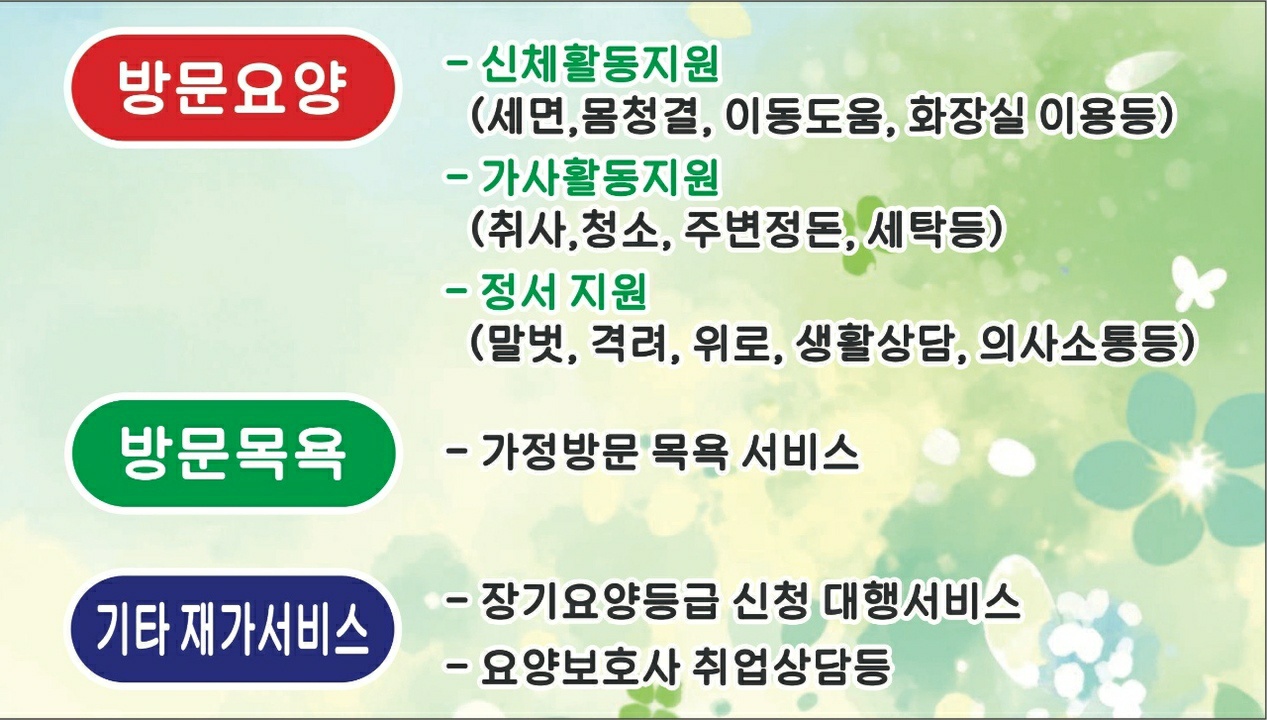 방문요양

- 신체활동지원
(세면,몸청결, 이동도움, 화장실 이용등)

- 가사활동지원
(취사,청소, 주변정돈, 세탁등)

- 정서 지원
(말벗, 격려, 위로, 생활상담, 의사소통등)

방문목욕

- 가정방문 목욕 서비스

기타 재가서비스

- 장기요양등급 신청 대행서비스

- 요양보호사 취업상담등